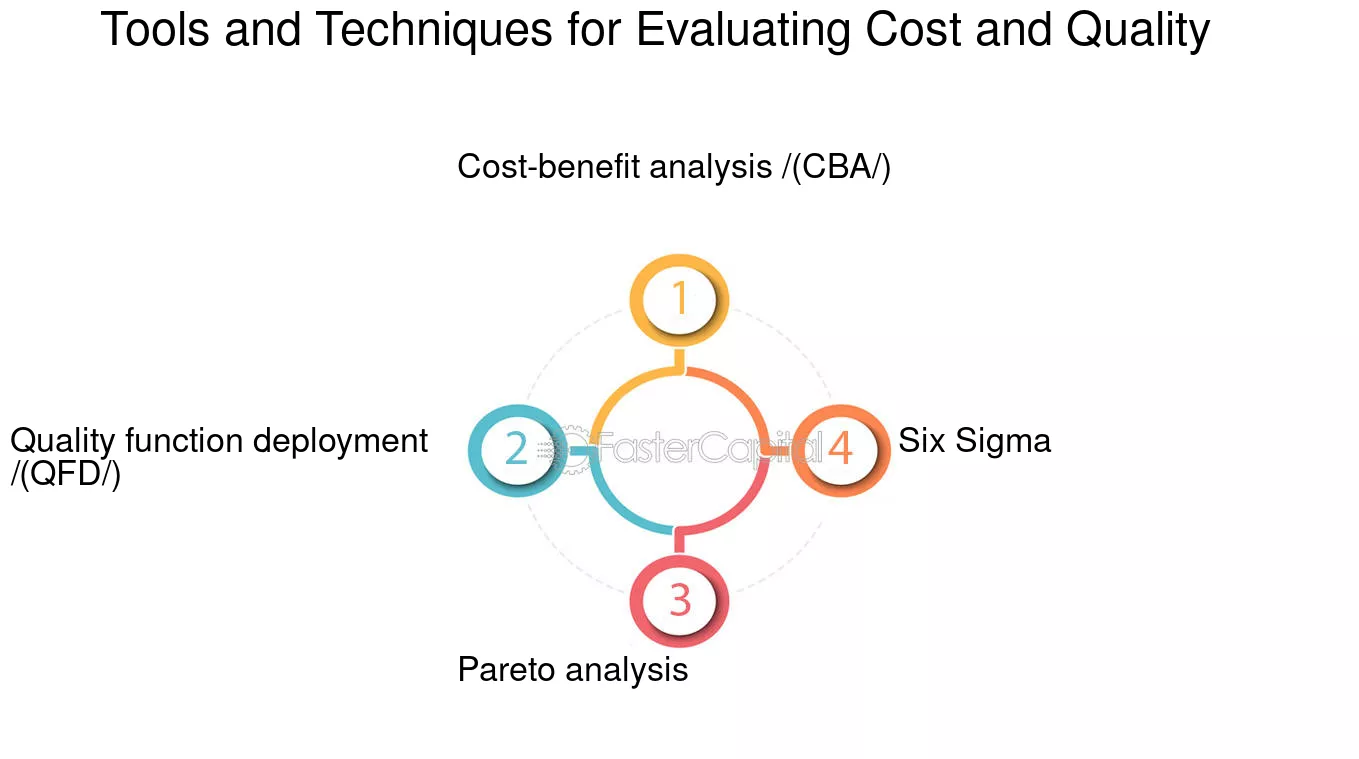 Tools and Techniques for Evaluating Cost and Quality

Cost-benefit analysis /(CBA/)

1

Quality function deployment /(QFD/)

2

FasterCapital

4

Six Sigma

3

Pareto analysis